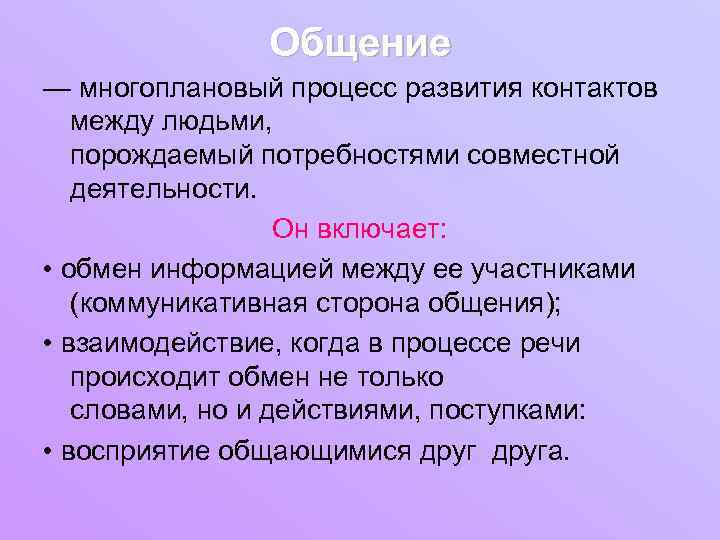 Общение

— многоплановый процесс развития контактов между людьми, порождаемый потребностями совместной деятельности.

Он включает:

• обмен информацией между ее участниками (коммуникативная сторона общения);

• взаимодействие, когда в процессе речи происходит обмен не только словами, но и действиями, поступками:

• восприятие общающимися друг друга.